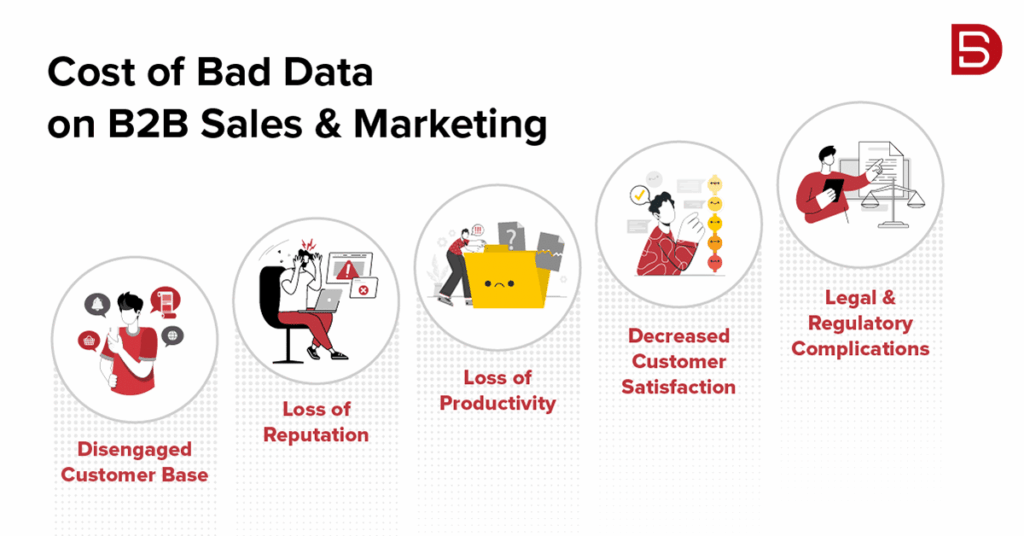 Cost of Bad Data on B2B Sales & Marketing

Disengaged Customer Base

Loss of Reputation

Loss of Productivity

Decreased Customer Satisfaction

Legal & Regulatory Complications